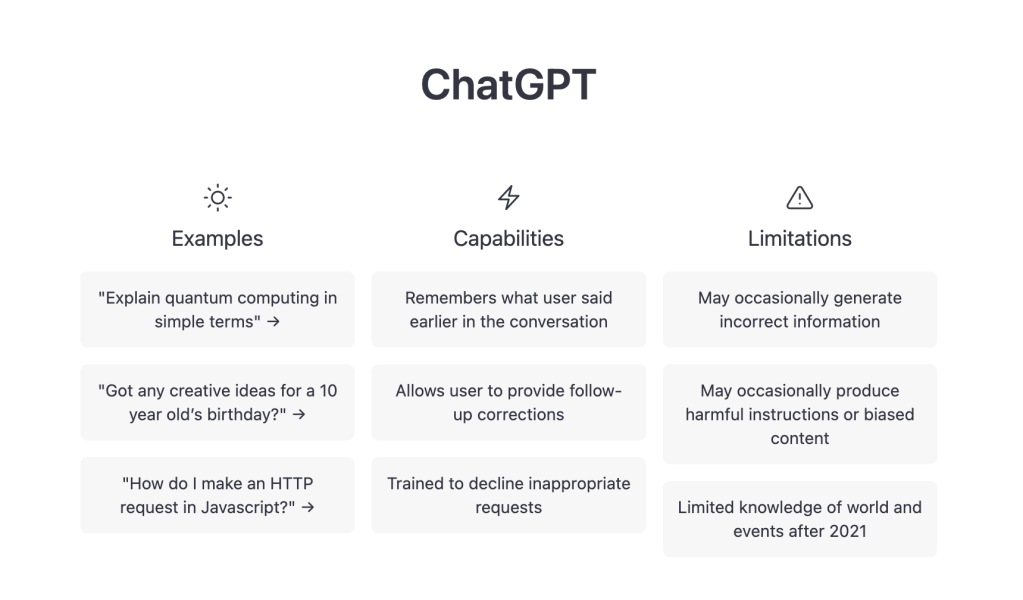 ChatGPT

Examples

"Explain quantum computing in simple terms" →

"Got any creative ideas for a 10 year old's birthday?" →

"How do I make an HTTP request in Javascript?" →

Capabilities

Remembers what user said earlier in the conversation

Allows user to provide follow-up corrections

Trained to decline inappropriate requests

Limitations

May occasionally generate incorrect information

May occasionally produce harmful instructions or biased content

Limited knowledge of world and events after 2021